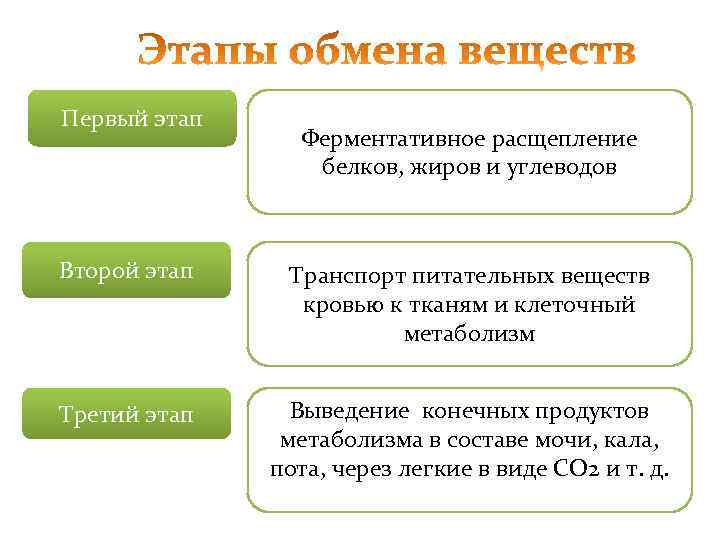 Этапы обмена веществ

Первый этап

Ферментативное расщепление белков, жиров и углеводов

Второй этап

Транспорт питательных веществ кровью к тканям и клеточный метаболизм

Третий этап

Выведение конечных продуктов метаболизма в составе мочи, кала, пота, через легкие в виде $CO_2$ и т. д.